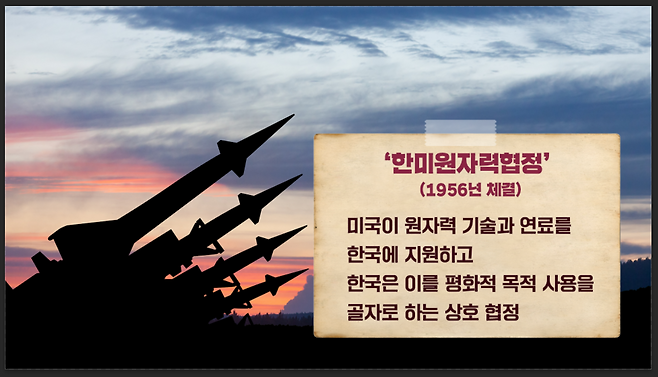 ‘한미원자력협정’
(1956년 체결)

미국이 원자력 기술과 연료를 한국에 지원하고 한국은 이를 평화적 목적 사용을 골자로 하는 상호 협정